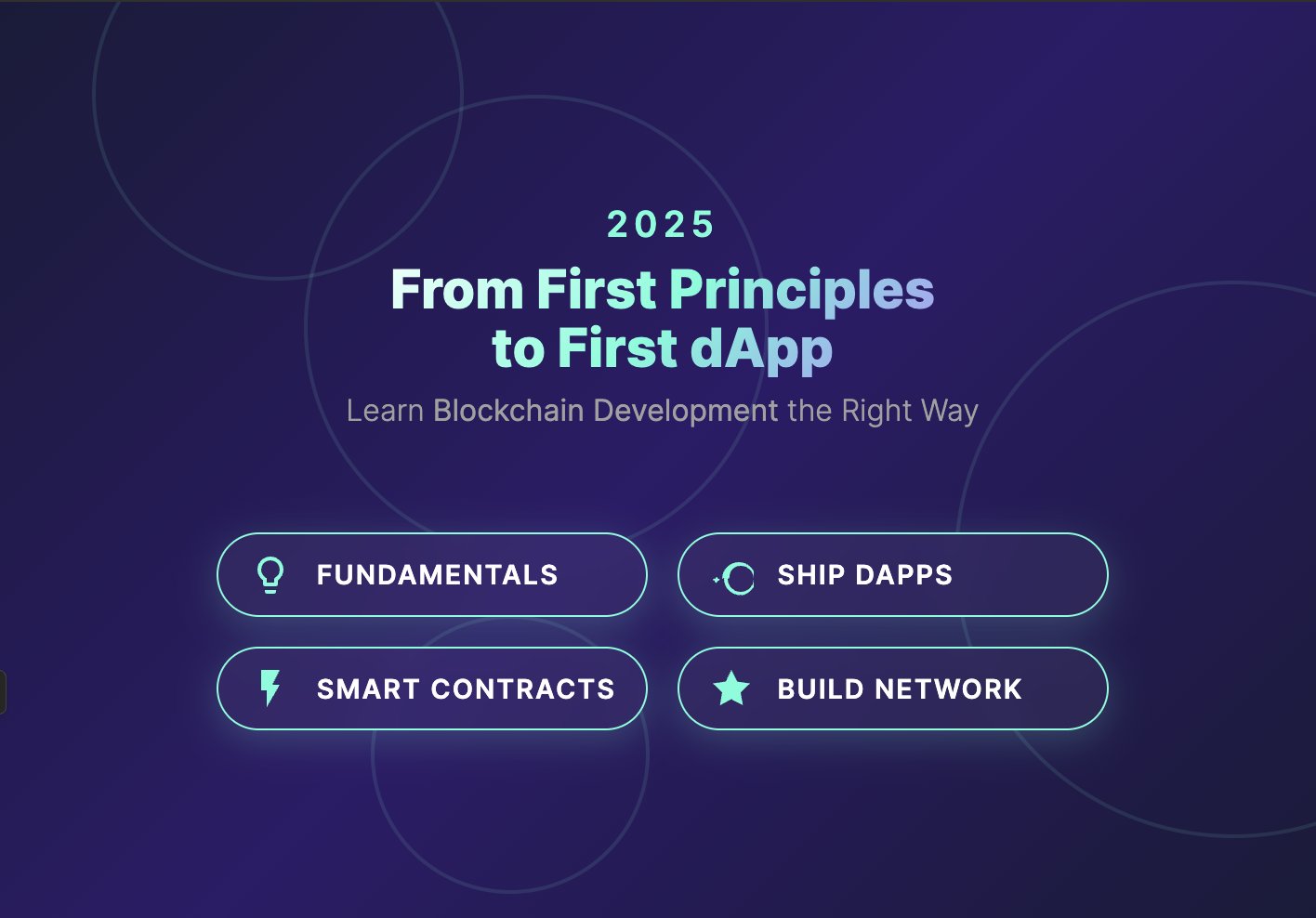 2025

From First Principles to First dApp

Learn Blockchain Development the Right Way

FUNDAMENTALS

SHIP DAPPS

SMART CONTRACTS

BUILD NETWORK